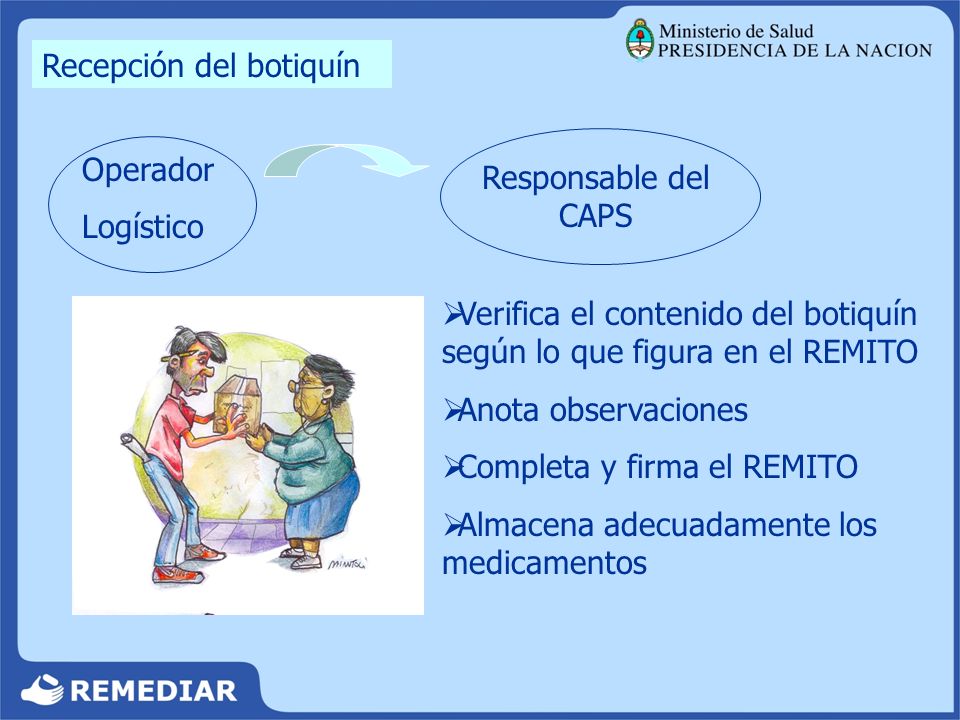 Ministerio de Salud
PRESIDENCIA DE LA NACION

Recepción del botiquín

Operador Logístico

Responsable del CAPS

➢Verifica el contenido del botiquín según lo que figura en el REMITO

➢Anota observaciones

➢Completa y firma el REMITO

➢Almacena adecuadamente los medicamentos

MINTSCI

REMEDIAR